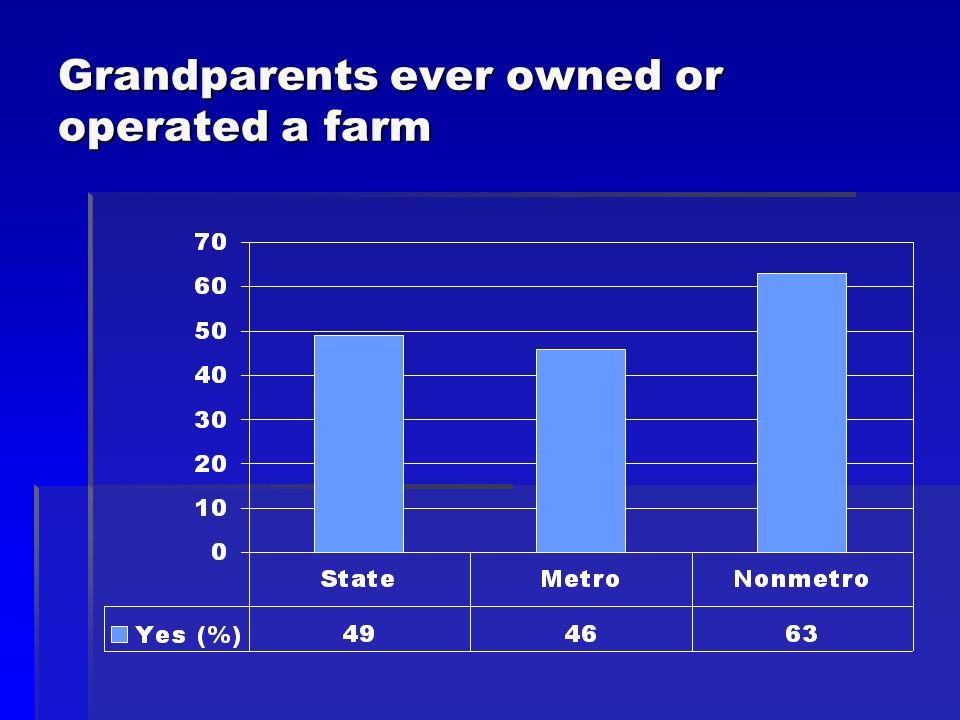 Grandparents ever owned or operated a farm

70
60
50
40
30
20
10
0

| | State | Metro | Nonmetro |
|---|---|---|---|
| Yes (%) | 49 | 46 | 63 |